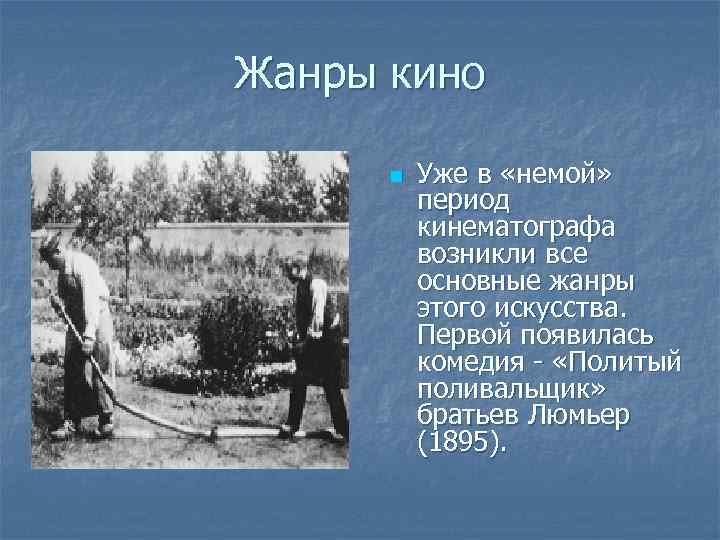 Жанры кино

Уже в «немой» период кинематографа возникли все основные жанры этого искусства. Первой появилась комедия - «Политый поливальщик» братьев Люмьер (1895).